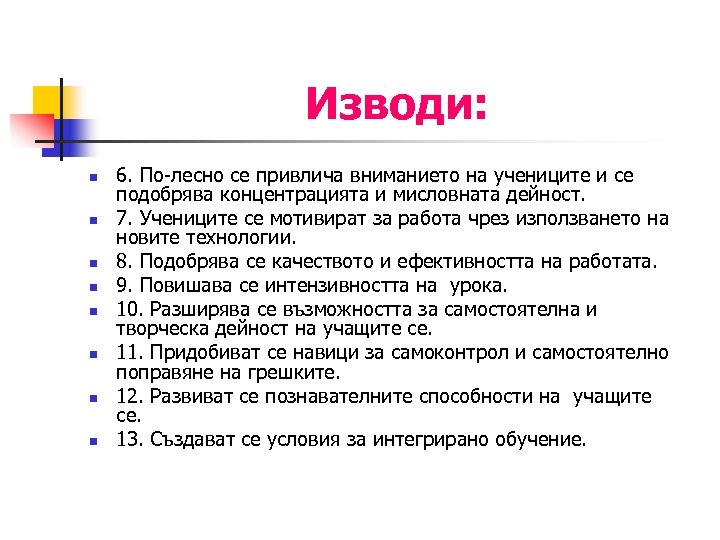 Изводи:

6. По-лесно се привлича вниманието на учениците и се подобрява концентрацията и мисловната дейност.

7. Учениците се мотивират за работа чрез използването на новите технологии.

8. Подобрява се качеството и ефективността на работата.

9. Повишава се интензивността на урока.

10. Разширява се възможността за самостоятелна и творческа дейност на учащите се.

11. Придобиват се навици за самоконтрол и самостоятелно поправяне на грешките.

12. Развиват се познавателните способности на учащите се.

13. Създават се условия за интегрирано обучение.